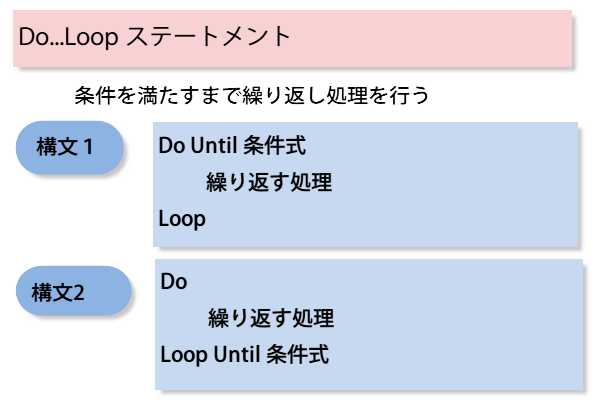 Do...Loop ステートメント

条件を満たすまで繰り返し処理を行う

構文 1

Do Until 条件式
繰り返す処理
Loop

構文2

Do
繰り返す処理
Loop Until 条件式